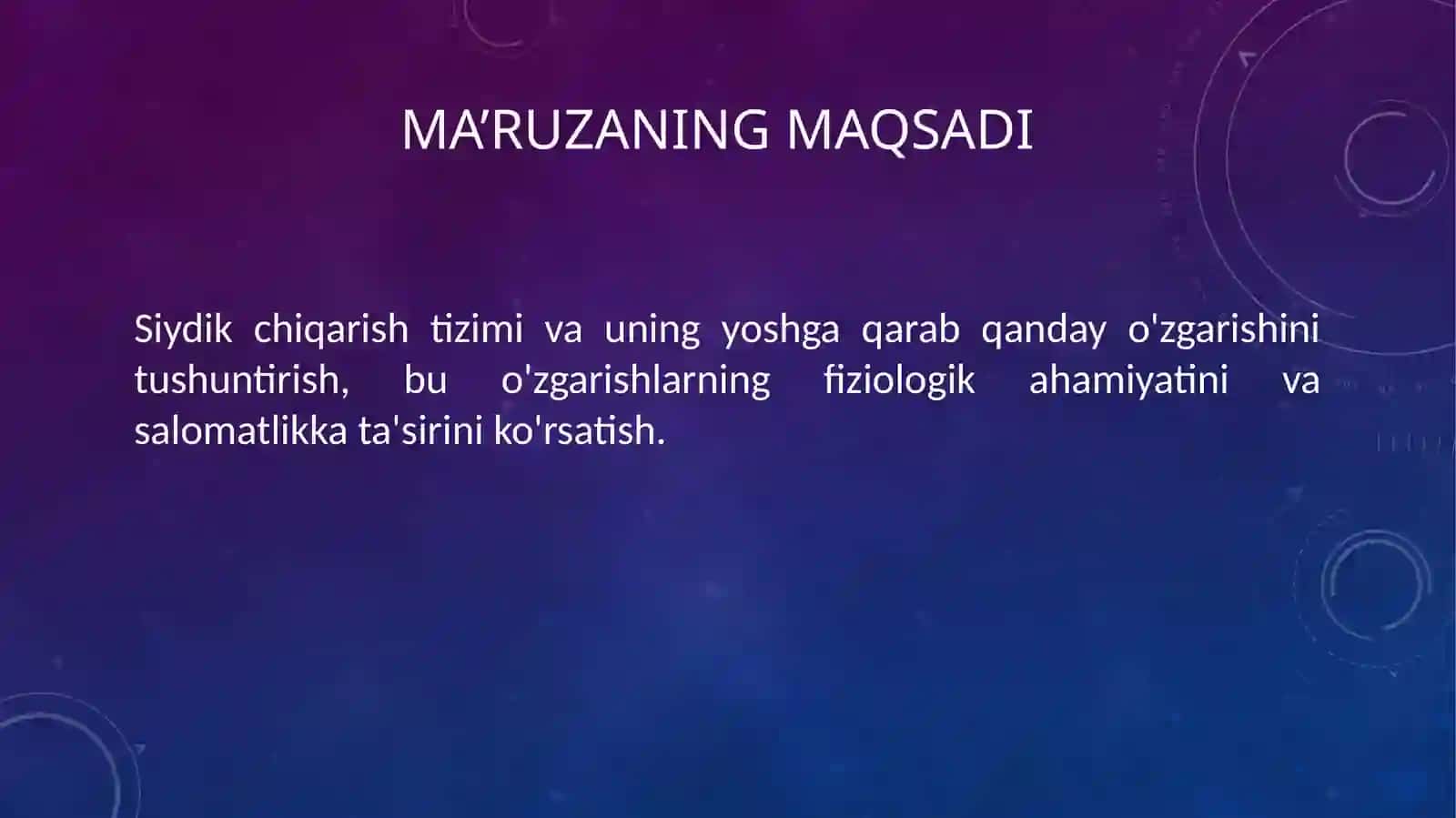 MA’RUZANING MAQSADI

Siydik chiqarish tizimi va uning yoshga qarab qanday o'zgarishini tushuntirish, bu o'zgarishlarning fiziologik ahamiyatini va salomatlikka ta'sirini ko'rsatish.